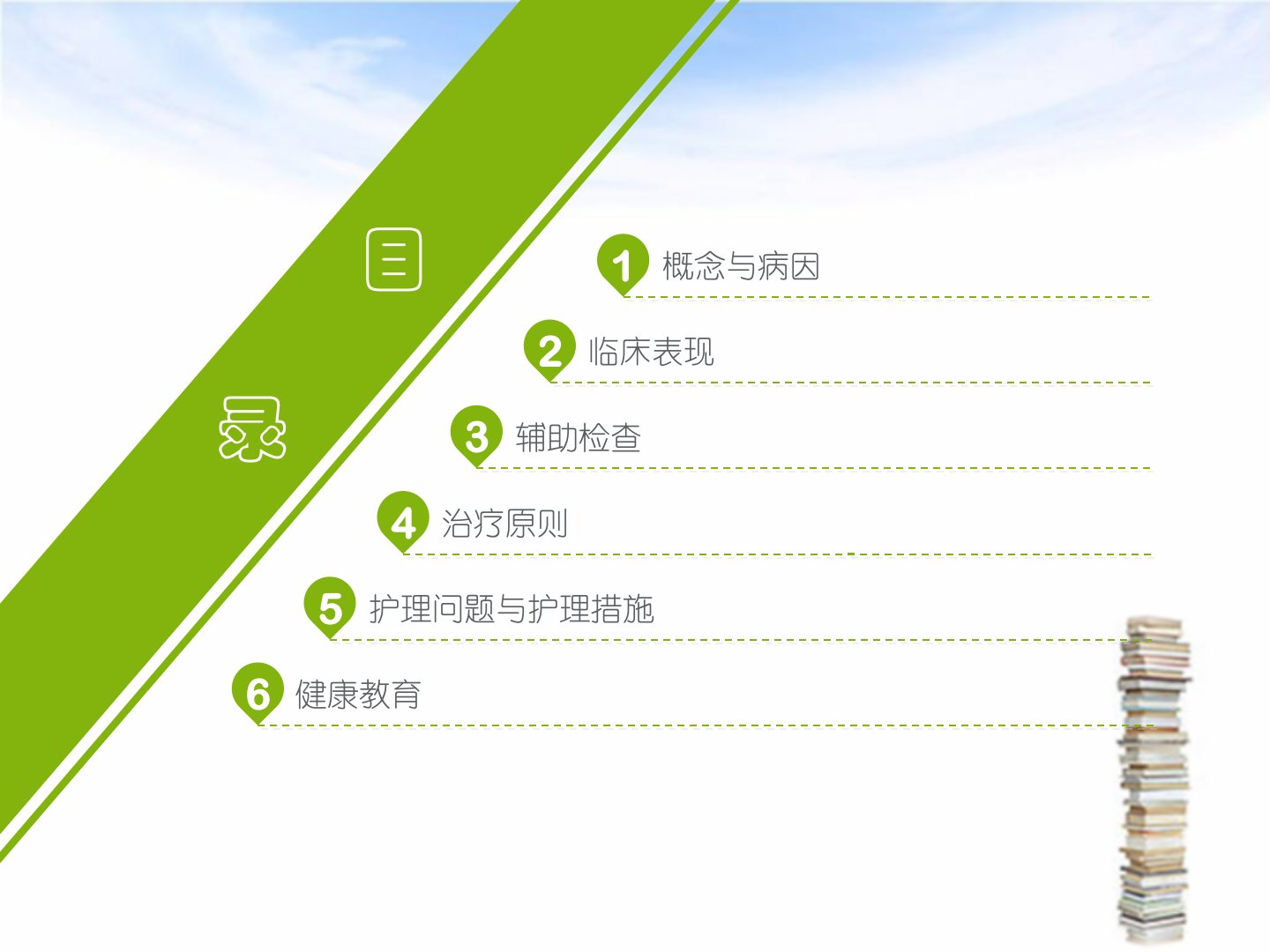 目
录

1 概念与病因

2 临床表现

3 辅助检查

4 治疗原则

5 护理问题与护理措施

6 健康教育